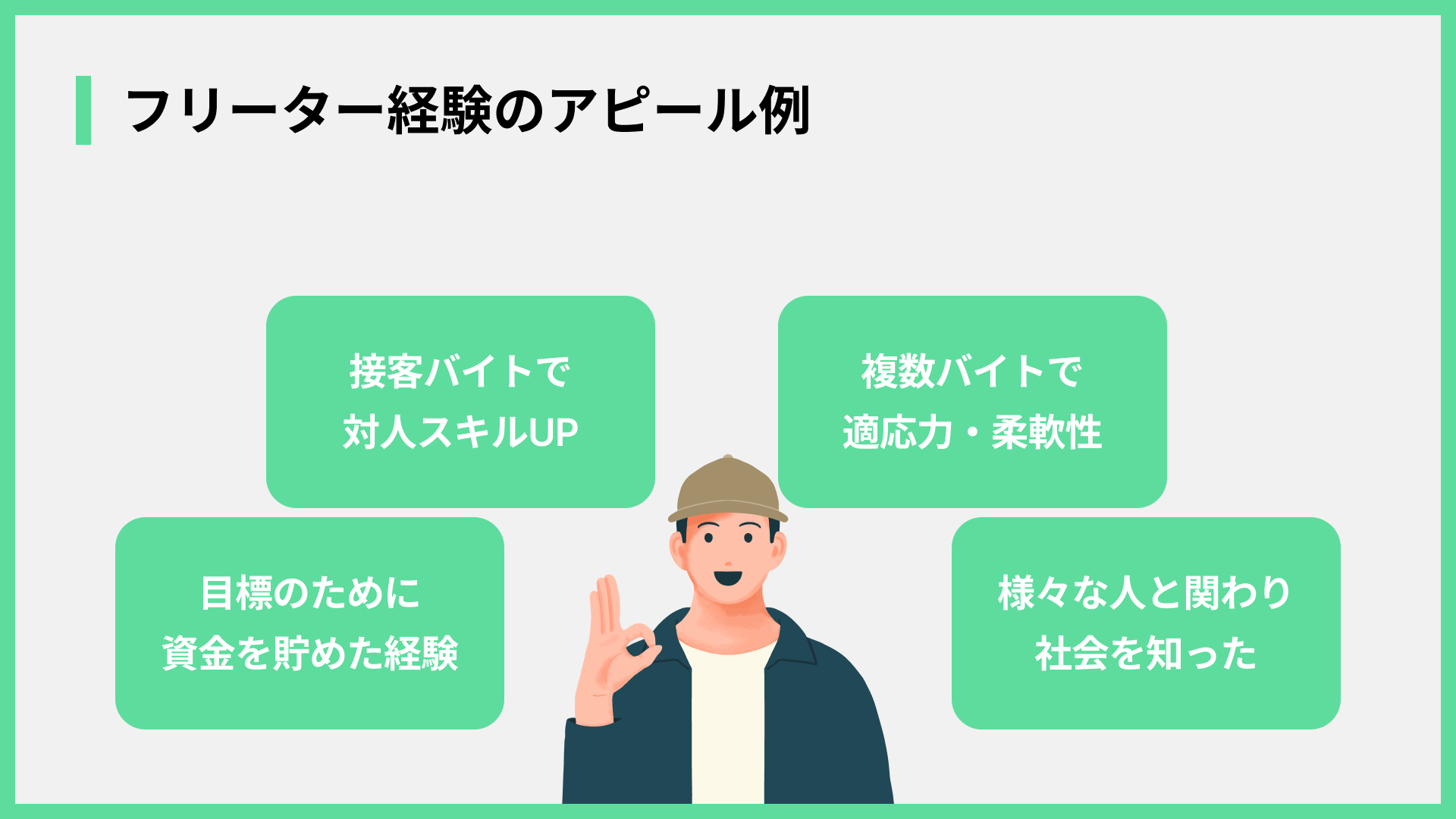 フリーター経験のアピール例

接客バイトで
対人スキルUP

複数バイトで
適応力・柔軟性

目標のために
資金を貯めた経験

様々な人と関わり
社会を知った